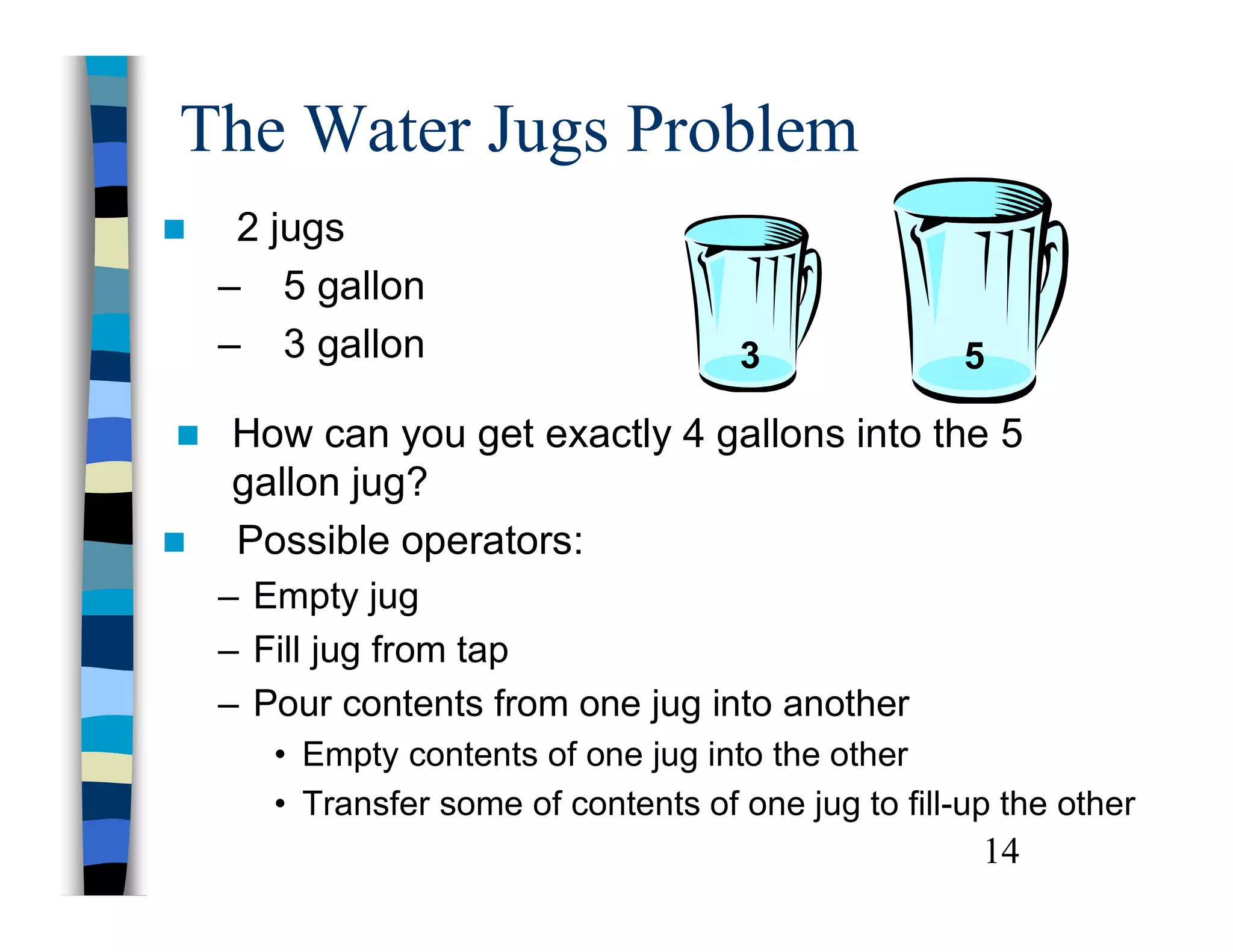 The Water Jugs Problem

■ 2 jugs
– 5 gallon
– 3 gallon

3

5

■ How can you get exactly 4 gallons into the 5 gallon jug?

■ Possible operators:
– Empty jug
– Fill jug from tap
– Pour contents from one jug into another
• Empty contents of one jug into the other
• Transfer some of contents of one jug to fill-up the other

14